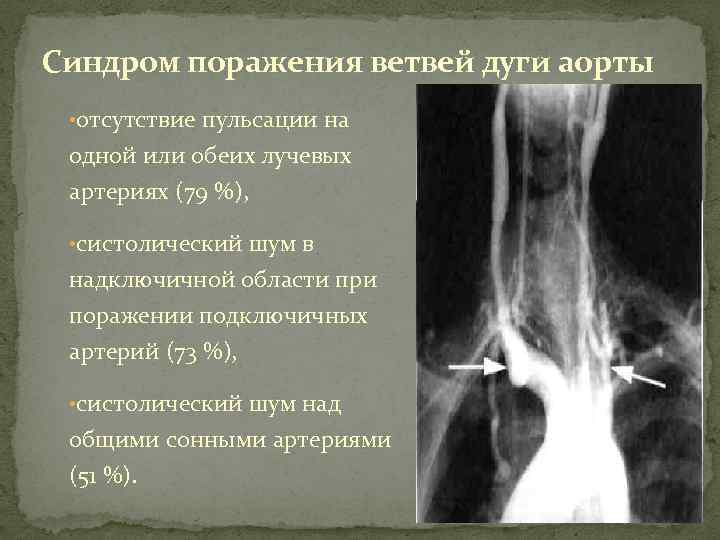 Синдром поражения ветвей дуги аорты

•отсутствие пульсации на одной или обеих лучевых артериях (79 %),

•систолический шум в надключичной области при поражении подключичных артерий (73 %),

•систолический шум над общими сонными артериями (51 %).